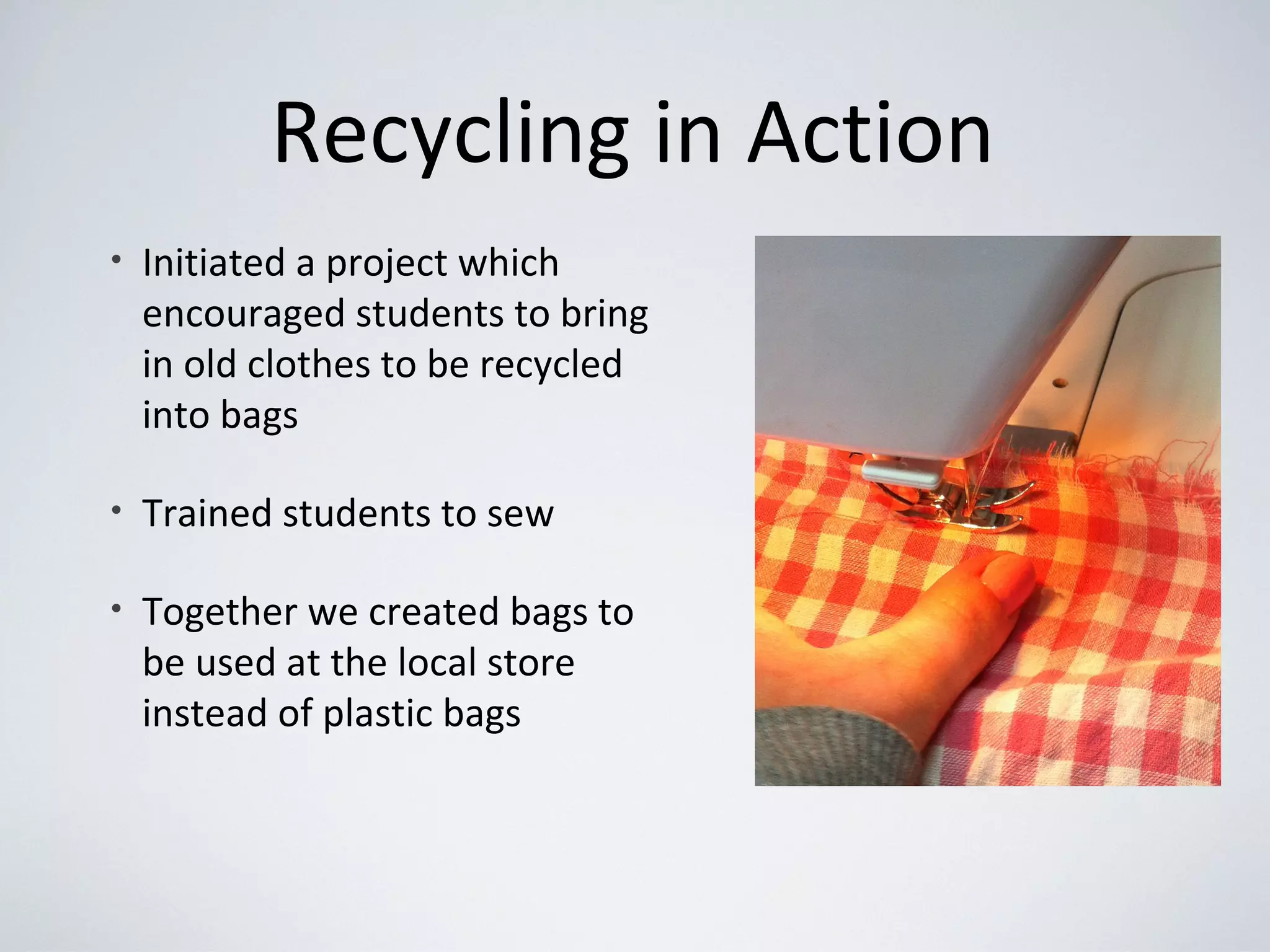 Recycling in Action

• Initiated a project which encouraged students to bring in old clothes to be recycled into bags

• Trained students to sew

• Together we created bags to be used at the local store instead of plastic bags